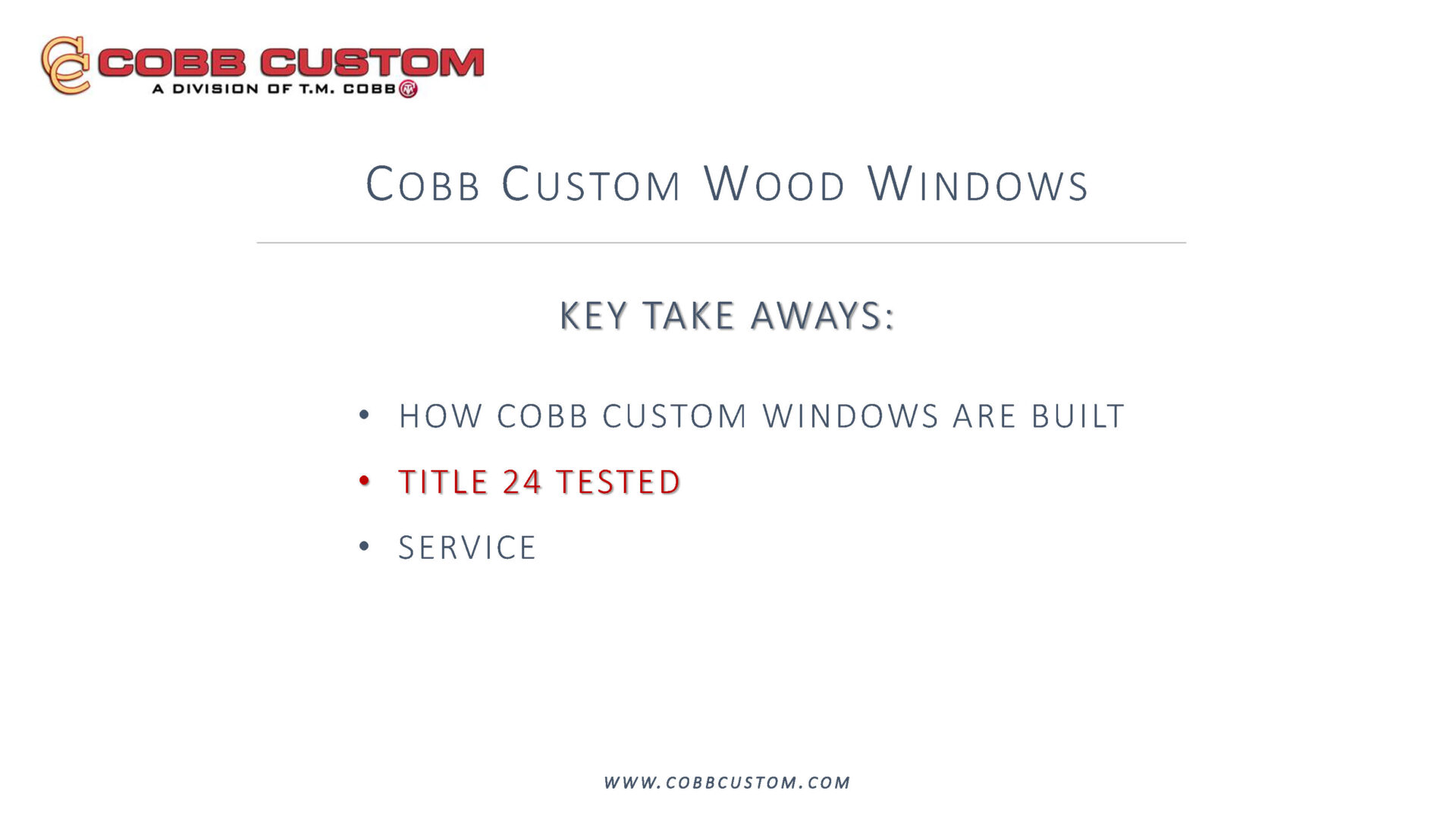 COBB CUSTOM
A DIVISION OF T.M. COBB

COBB CUSTOM WOOD WINDOWS

KEY TAKE AWAYS:

• HOW COBB CUSTOM WINDOWS ARE BUILT
• TITLE 24 TESTED
• SERVICE

WWW.COBBCUSTOM.COM